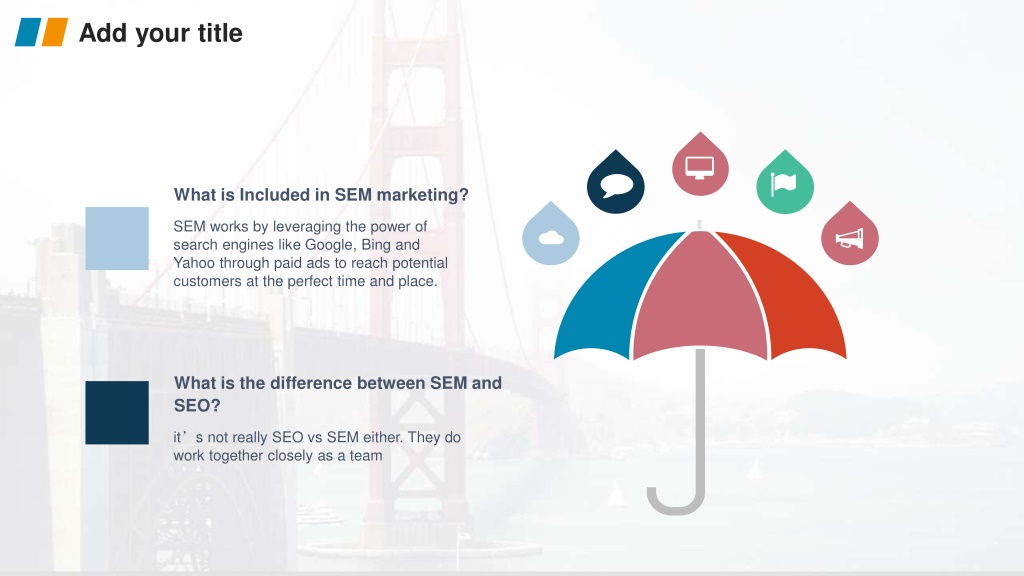 Add your title

What is Included in SEM marketing?

SEM works by leveraging the power of search engines like Google, Bing and Yahoo through paid ads to reach potential customers at the perfect time and place.

What is the difference between SEM and SEO?

it’s not really SEO vs SEM either. They do work together closely as a team